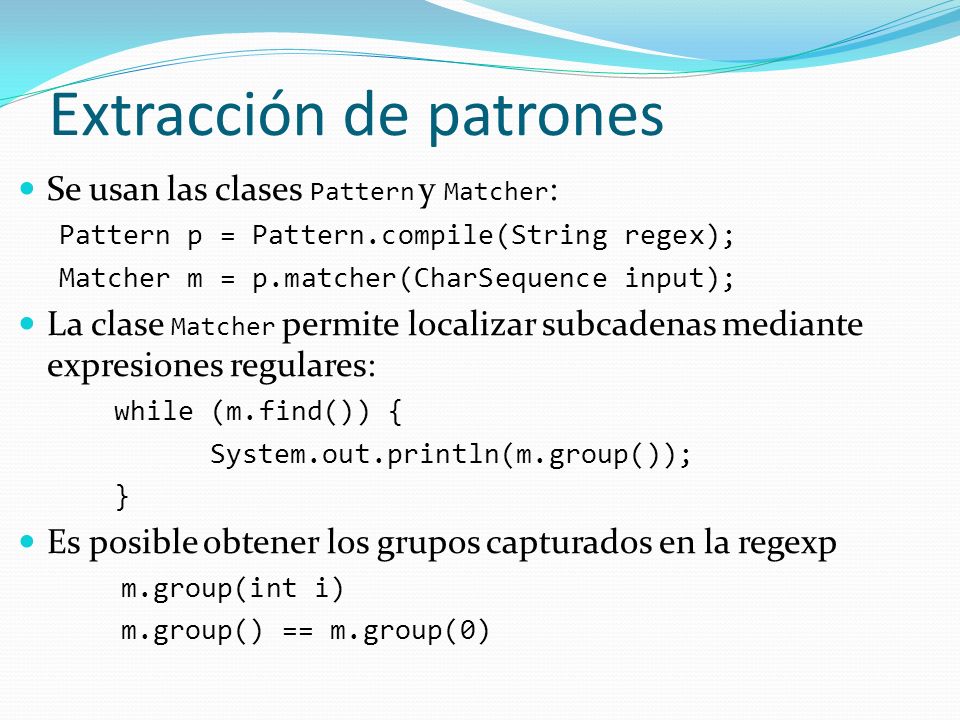 Extracción de patrones

Se usan las clases Pattern y Matcher:

Pattern p = Pattern.compile(String regex);

Matcher m = p.matcher(CharSequence input);

La clase Matcher permite localizar subcadenas mediante expresiones regulares:

while (m.find()) {
System.out.println(m.group());
}

Es posible obtener los grupos capturados en la regexp

m.group(int i)

m.group() == m.group(0)